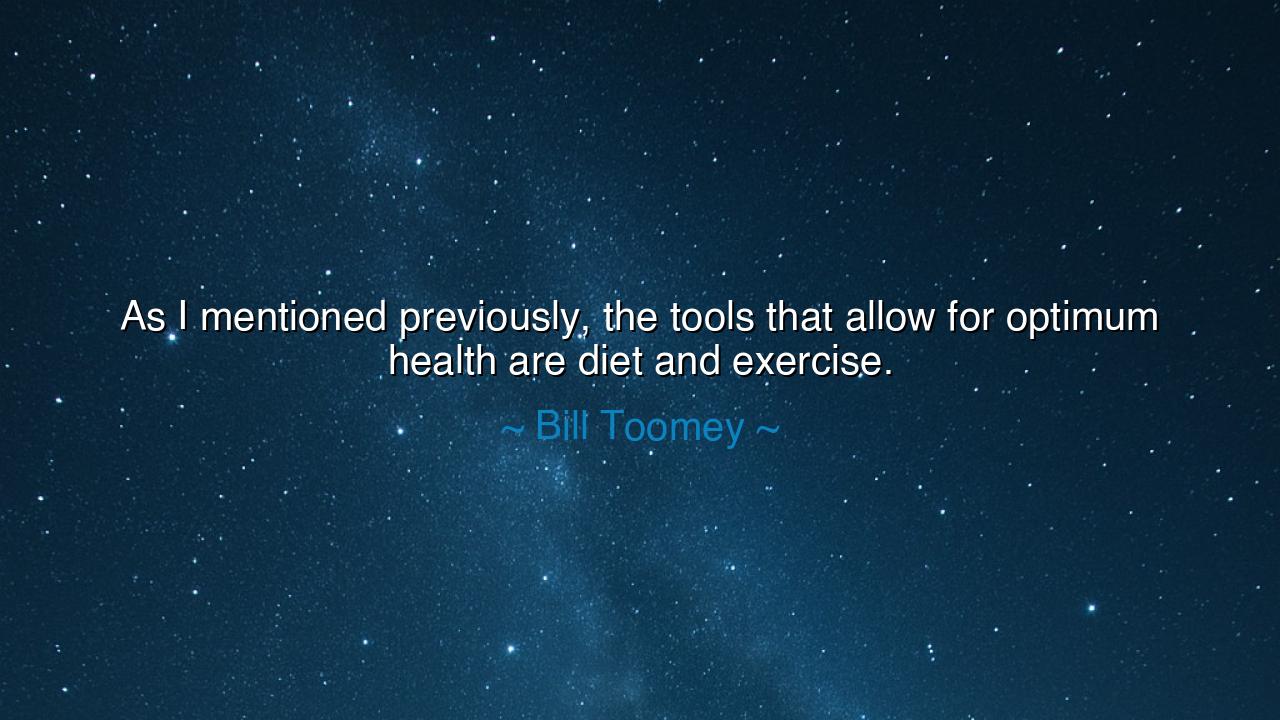 As I mentioned previously, the tools that allow for optimum health are diet and exercise.

~ Bill Toomey ~